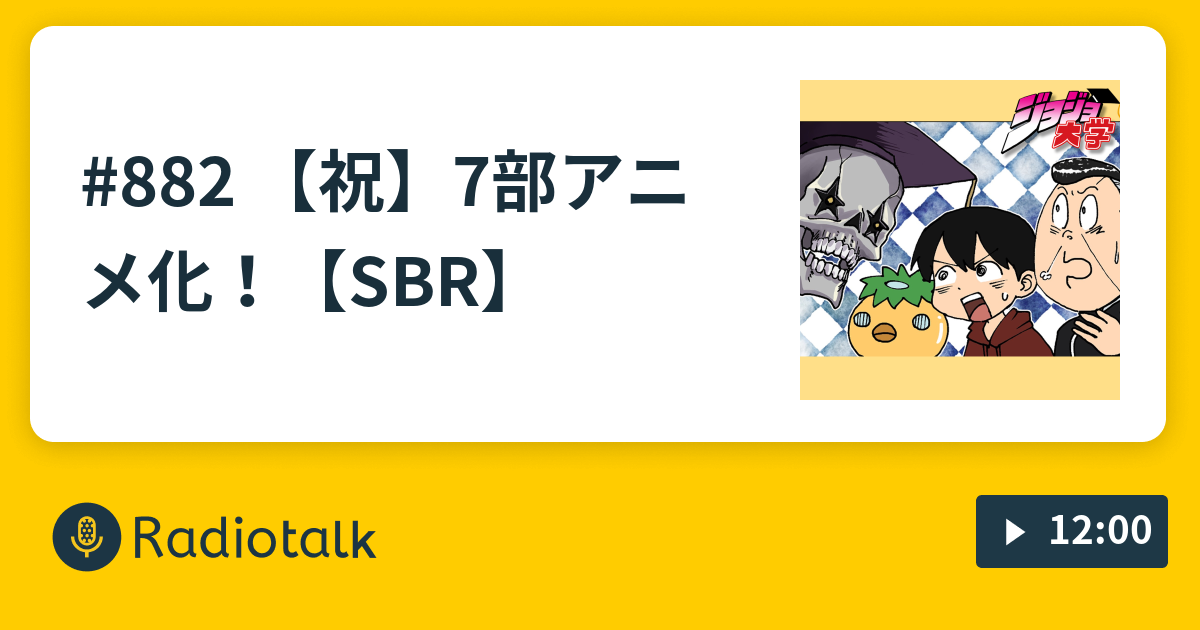 #882 【祝】7部アニメ化！【SBR】

ジョジョ大学

Radiotalk

12:00